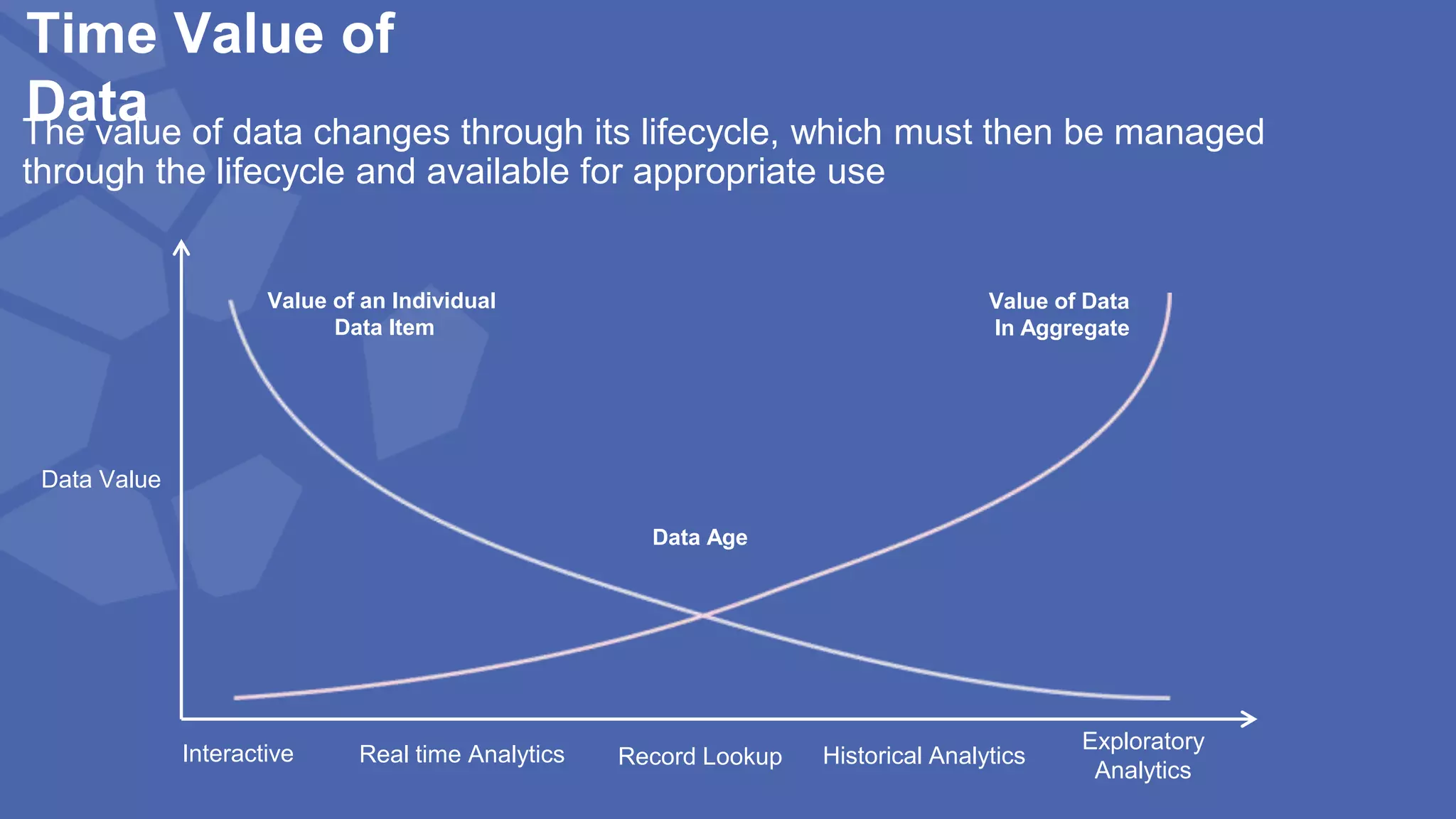 Time Value of Data

The value of data changes through its lifecycle, which must then be managed through the lifecycle and available for appropriate use

Value of an Individual Data Item

Value of Data In Aggregate

Data Value

Data Age

Interactive

Real time Analytics

Record Lookup

Historical Analytics

Exploratory Analytics